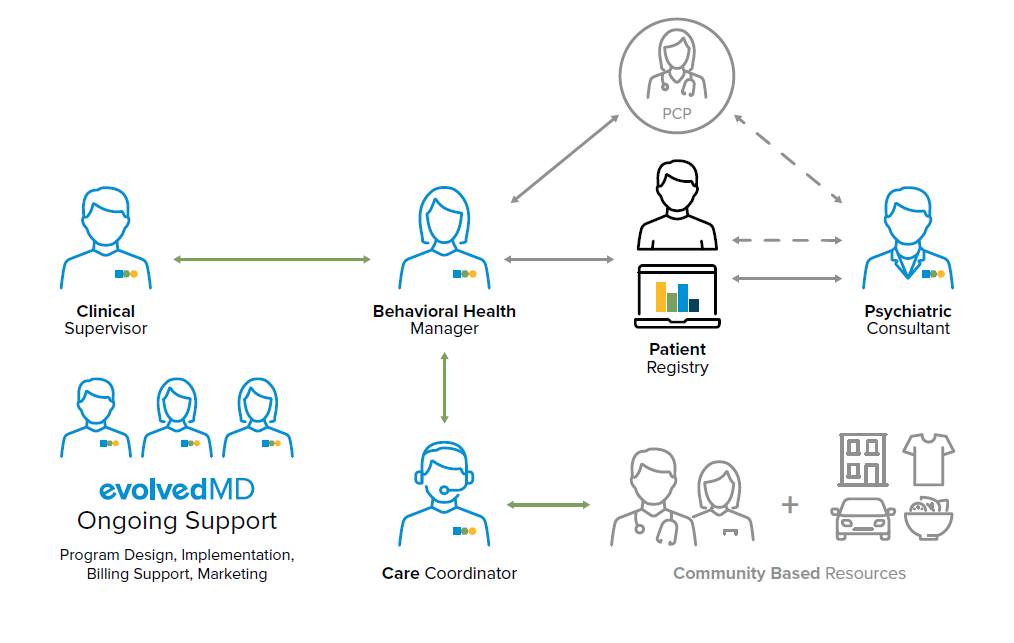 PCP

Clinical Supervisor

Behavioral Health Manager

Patient Registry

Psychiatric Consultant

evolvedMD
Ongoing Support

Program Design, Implementation, Billing Support, Marketing

Care Coordinator

+

Community Based Resources